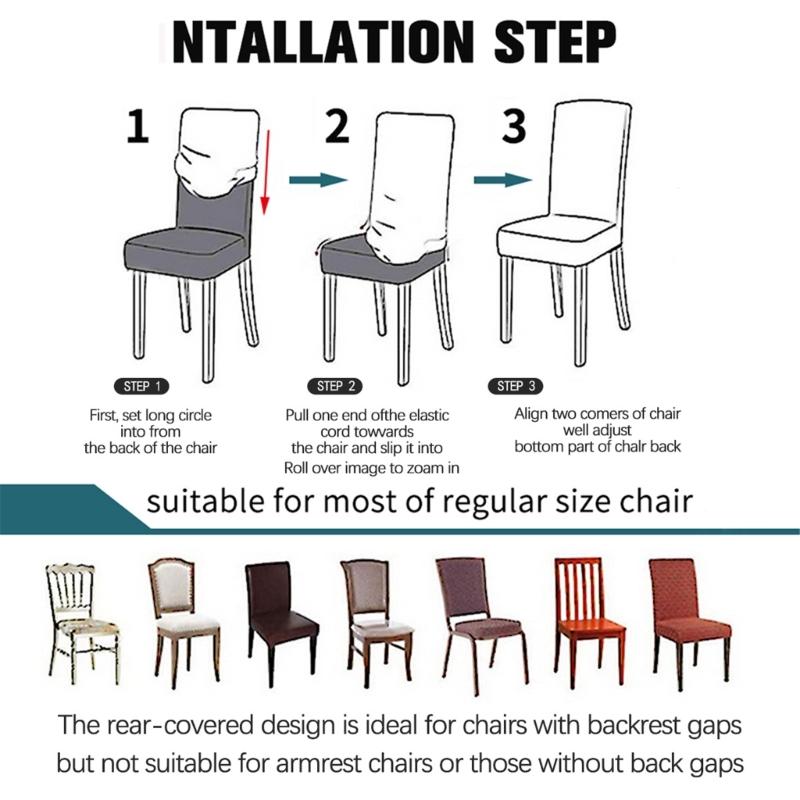 NTALLATION STEP

1

2

3

STEP 1

First, set long circle into from the back of the chair

STEP 2

Pull one end ofthe elastic cord towvards the chair and slip it into

Roll over image to zoam in

STEP 3

Align two comers of chair well adjust bottom part of chalr back

suitable for most of regular size chair

The rear-covered design is ideal for chairs with backrest gaps but not suitable for armrest chairs or those without back gaps